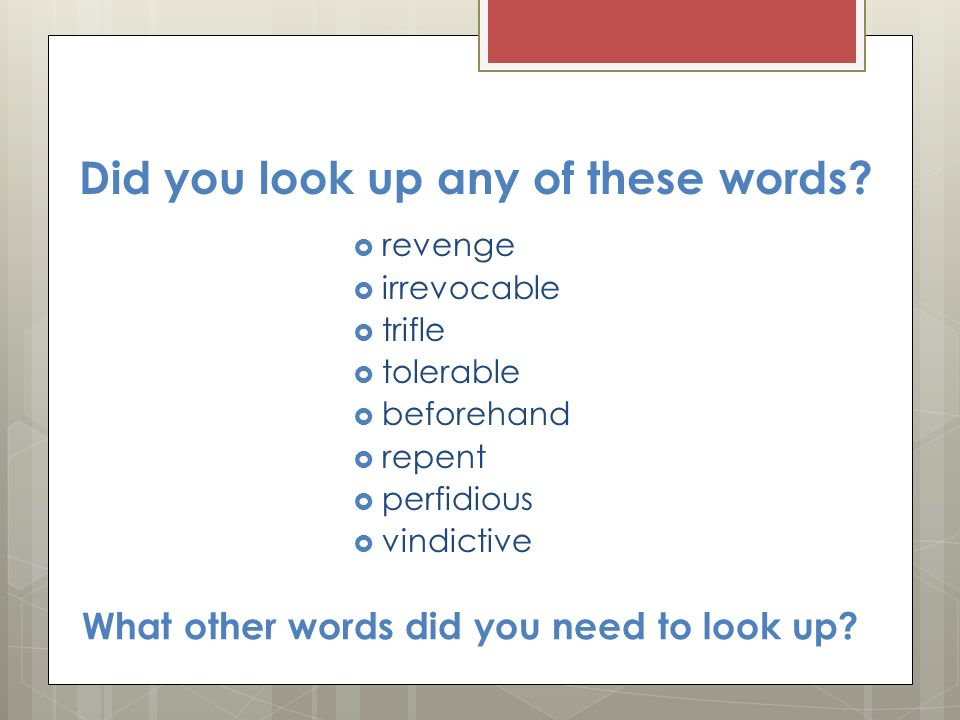 Did you look up any of these words?

- revenge
- irrevocable
- trifle
- tolerable
- beforehand
- repent
- perfidious
- vindictive

What other words did you need to look up?